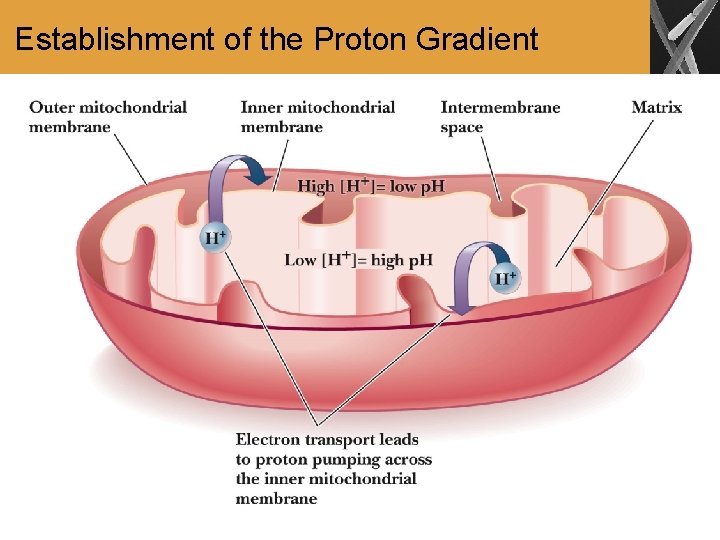 Establishment of the Proton Gradient

Outer mitochondrial membrane

Inner mitochondrial membrane

Intermembrane space

Matrix

High $[H^+]$= low pH

$H^+$

Low $[H^+]$= high pH

$H^+$

Electron transport leads to proton pumping across the inner mitochondrial membrane